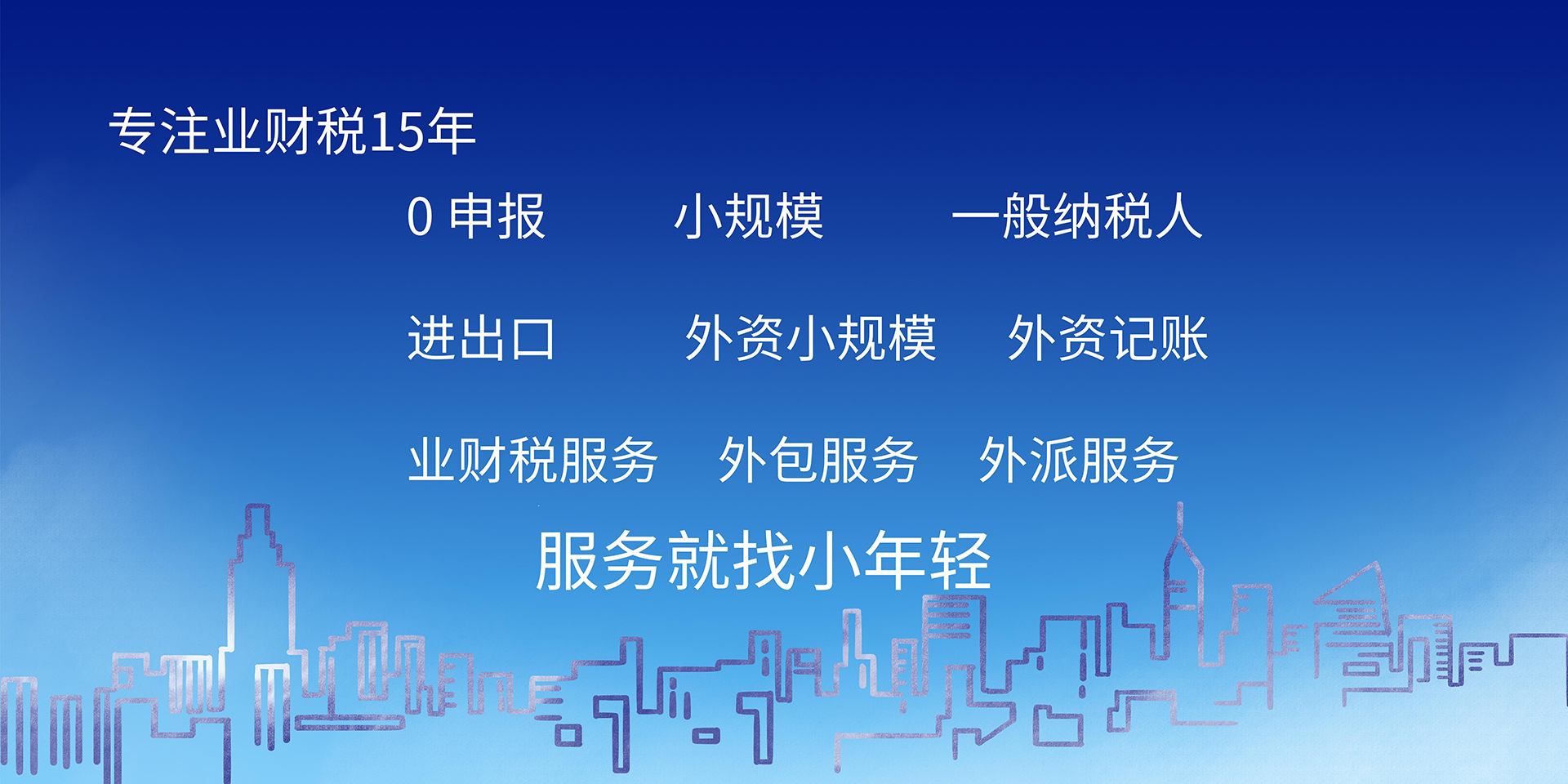 专注业财税15年

0 申报　　小规模　　一般纳税人

进出口　　外资小规模　　外资记账

业财税服务　　外包服务　　外派服务

服务就找小年轻